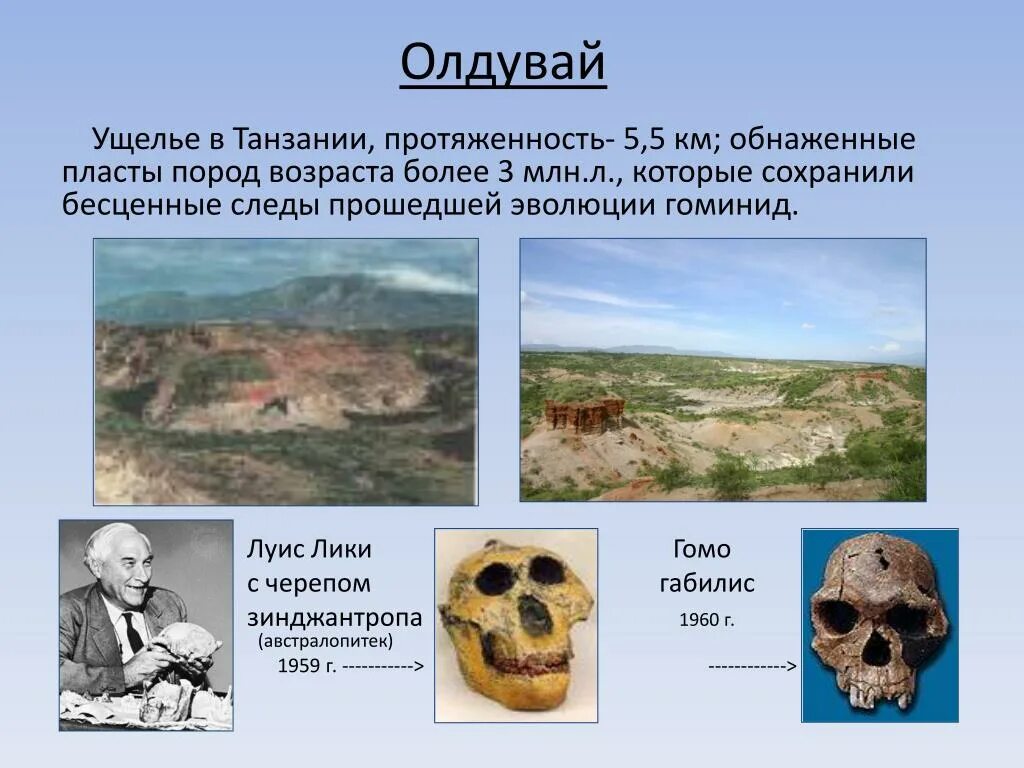 Олдувай

Ущелье в Танзании, протяженность- 5,5 км; обнаженные пласты пород возраста более 3 млн.л., которые сохранили бесценные следы прошедшей эволюции гоминид.

Луис Лики с черепом зинджантропа (австралопитек) 1959 г. ----------->

Гомо габилис 1960 г.

------------>